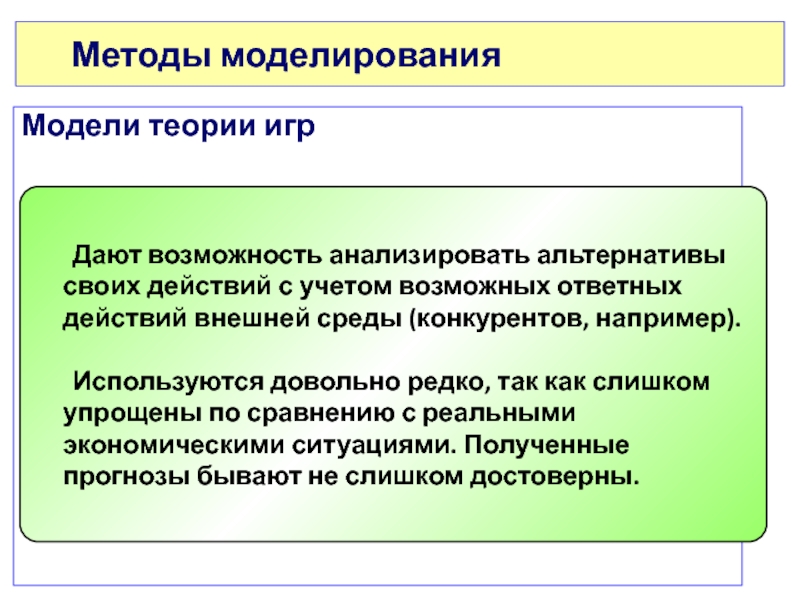 Методы моделирования

Модели теории игр

Дают возможность анализировать альтернативы своих действий с учетом возможных ответных действий внешней среды (конкурентов, например).

Используются довольно редко, так как слишком упрощены по сравнению с реальными экономическими ситуациями. Полученные прогнозы бывают не слишком достоверны.